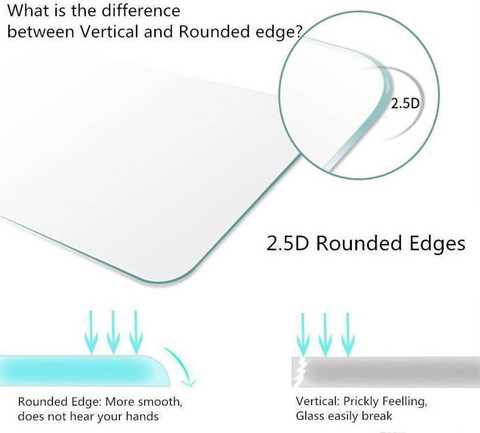 What is the difference between Vertical and Rounded edge?

2.5D

2.5D Rounded Edges

Rounded Edge: More smooth, does not hear your hands

Vertical: Prickly Feelling, Glass easily break